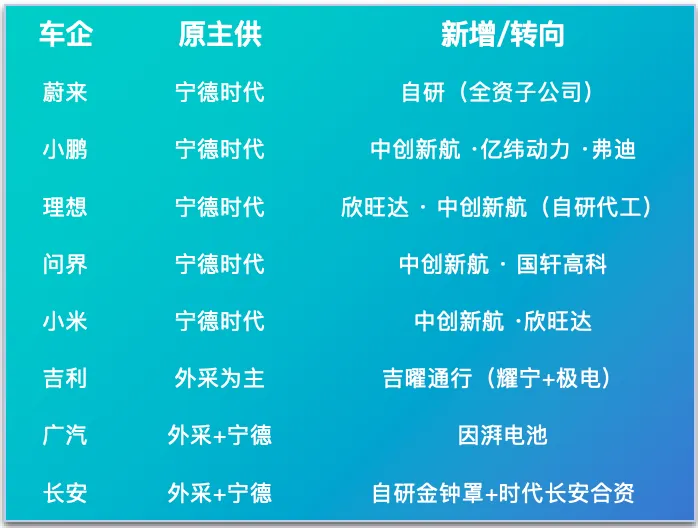 | 车企 | 原主供 | 新增/转向 |
|---|---|---|
| 蔚来 | 宁德时代 | 自研（全资子公司） |
| 小鹏 | 宁德时代 | 中创新航 ·亿纬动力 ·弗迪 |
| 理想 | 宁德时代 | 欣旺达 · 中创新航（自研代工） |
| 问界 | 宁德时代 | 中创新航 · 国轩高科 |
| 小米 | 宁德时代 | 中创新航 ·欣旺达 |
| 吉利 | 外采为主 | 吉曜通行（耀宁+极电） |
| 广汽 | 外采+宁德 | 因湃电池 |
| 长安 | 外采+宁德 | 自研金钟罩+时代长安合资 |